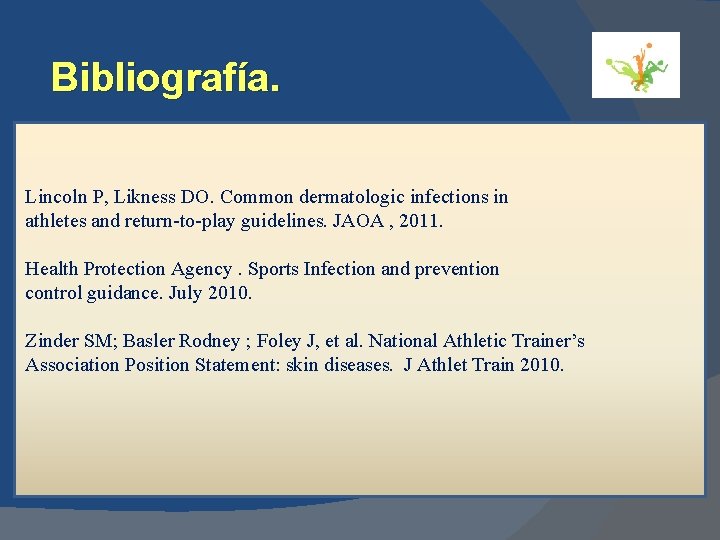 Bibliografía.

Lincoln P, Likness DO. Common dermatologic infections in athletes and return-to-play guidelines. JAOA , 2011.

Health Protection Agency . Sports Infection and prevention control guidance. July 2010.

Zinder SM; Basler Rodney ; Foley J, et al. National Athletic Trainer's Association Position Statement: skin diseases. J Athlet Train 2010.